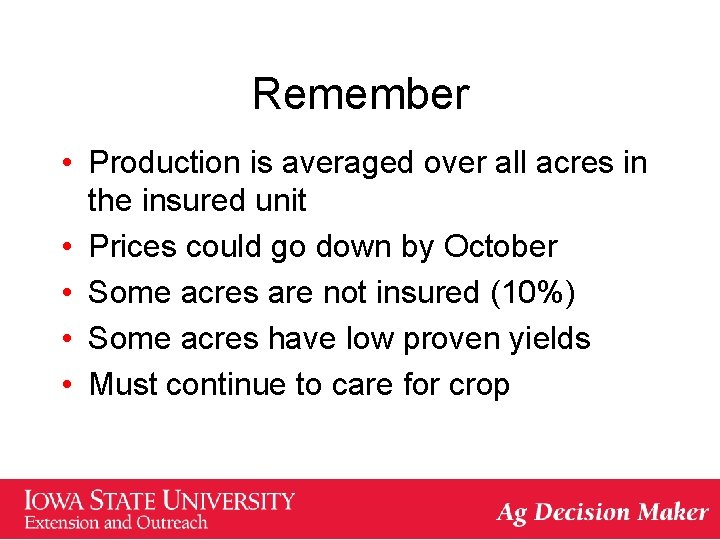 Remember

• Production is averaged over all acres in the insured unit
• Prices could go down by October
• Some acres are not insured (10%)
• Some acres have low proven yields
• Must continue to care for crop

IOWA STATE UNIVERSITY
Extension and Outreach

Ag Decision Maker